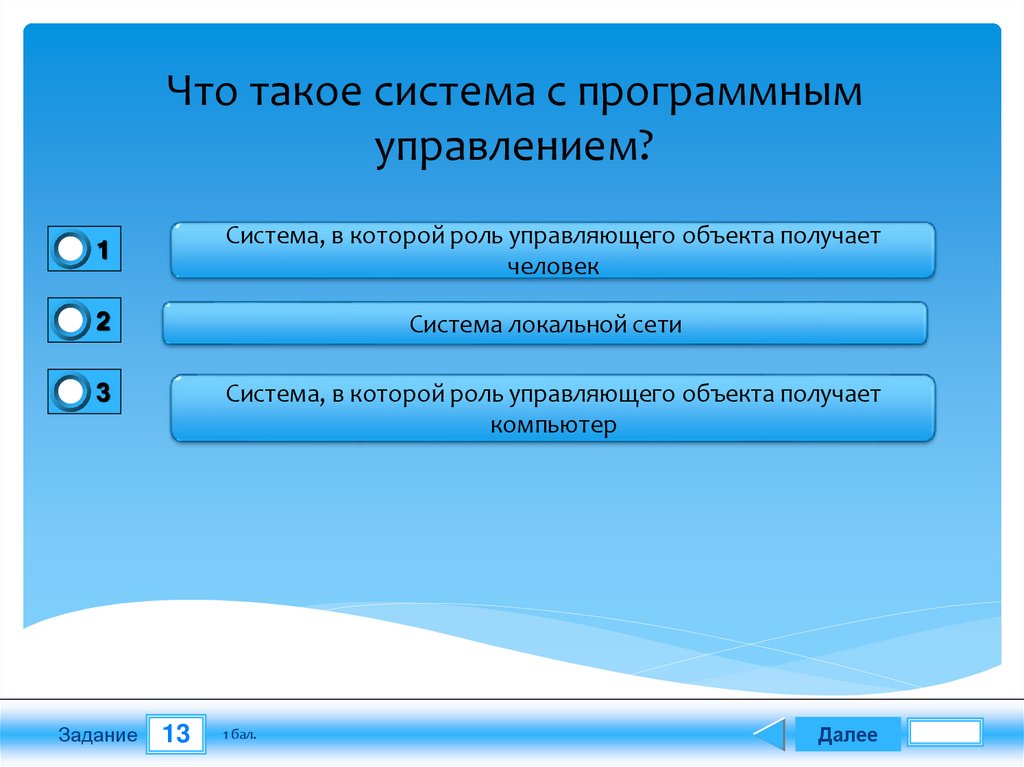 Что такое система с программным управлением?

1 Система, в которой роль управляющего объекта получает человек

2 Система локальной сети

3 Система, в которой роль управляющего объекта получает компьютер

Задание 13 1 бал.

Далее